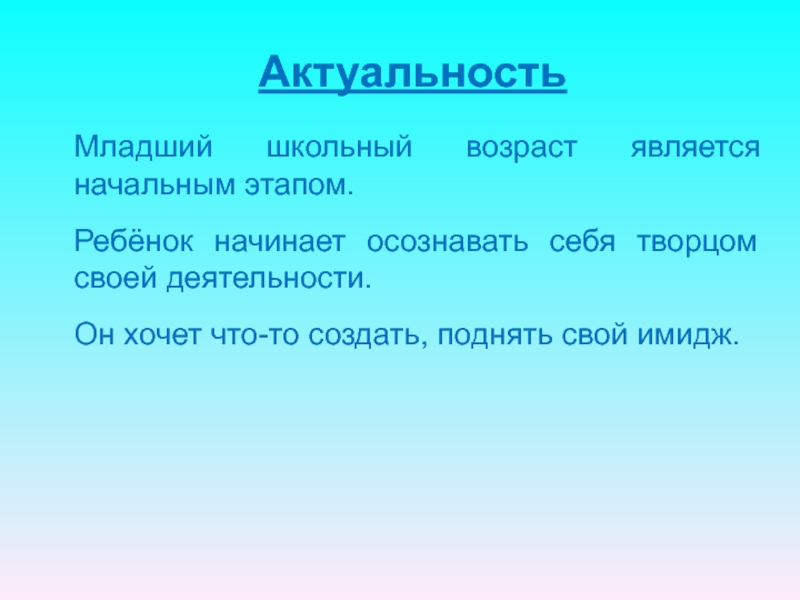 Актуальность

Младший школьный возраст является начальным этапом.

Ребёнок начинает осознавать себя творцом своей деятельности.

Он хочет что-то создать, поднять свой имидж.